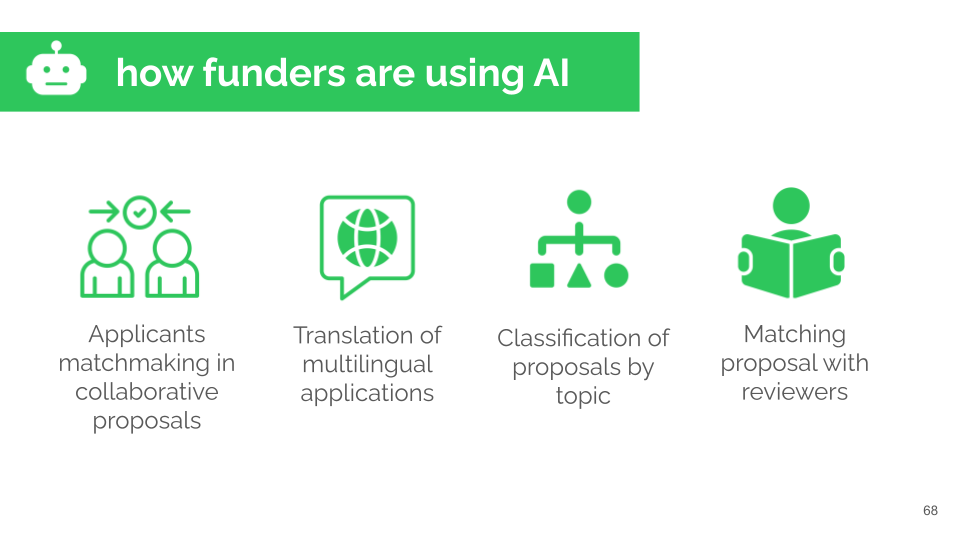 how funders are using AI

Applicants matchmaking in collaborative proposals

Translation of multilingual applications

Classification of proposals by topic

Matching proposal with reviewers

68